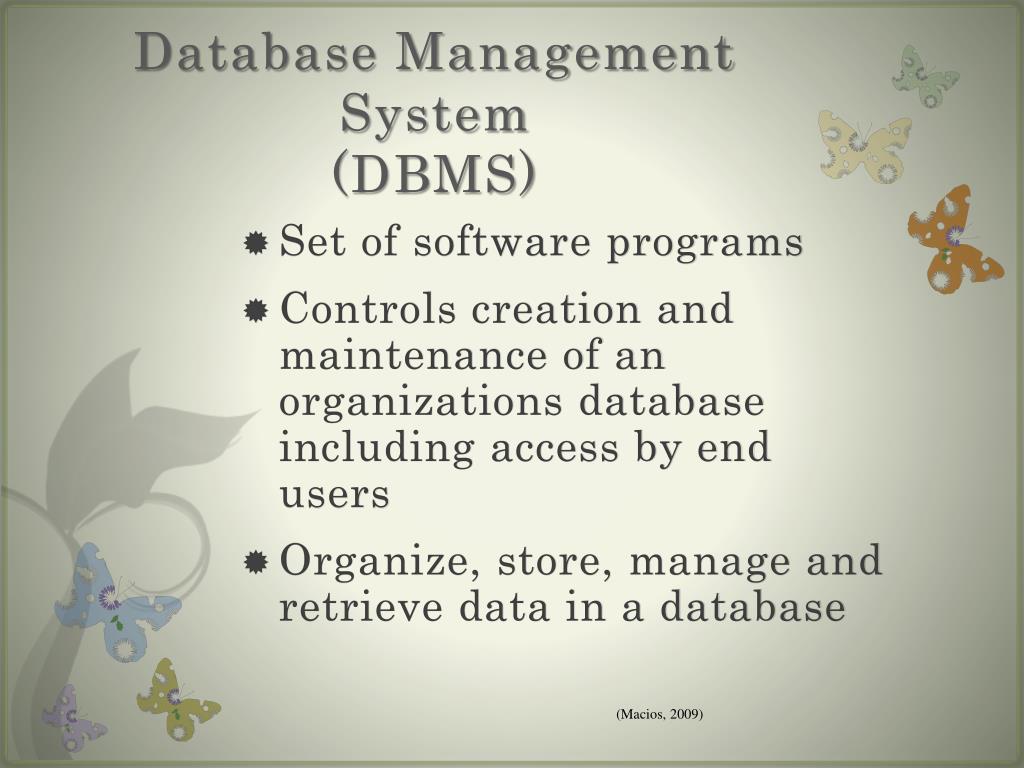 Database Management System (DBMS)

Set of software programs

Controls creation and maintenance of an organizations database including access by end users

Organize, store, manage and retrieve data in a database

(Macios, 2009)